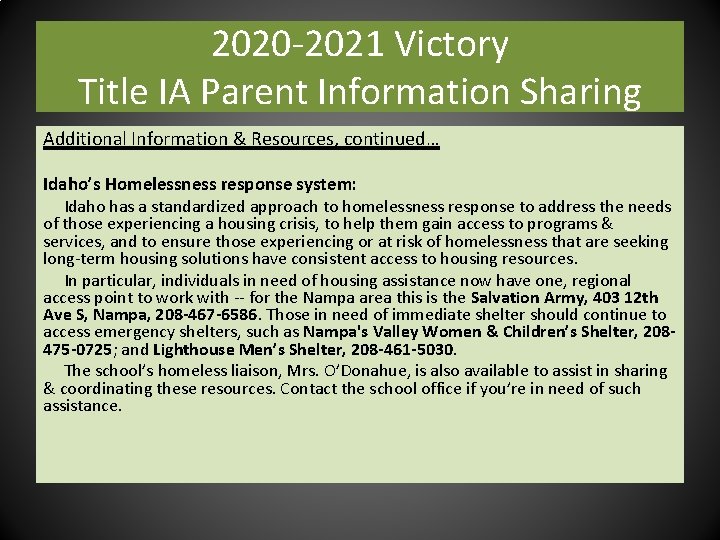 2020-2021 Victory
Title IA Parent Information Sharing

Additional Information & Resources, continued…

Idaho's Homelessness response system:

Idaho has a standardized approach to homelessness response to address the needs of those experiencing a housing crisis, to help them gain access to programs & services, and to ensure those experiencing or at risk of homelessness that are seeking long-term housing solutions have consistent access to housing resources.

In particular, individuals in need of housing assistance now have one, regional access point to work with -- for the Nampa area this is the Salvation Army, 403 12th Ave S, Nampa, 208-467-6586. Those in need of immediate shelter should continue to access emergency shelters, such as Nampa's Valley Women & Children's Shelter, 208-475-0725; and Lighthouse Men's Shelter, 208-461-5030.

The school's homeless liaison, Mrs. O'Donahue, is also available to assist in sharing & coordinating these resources. Contact the school office if you're in need of such assistance.